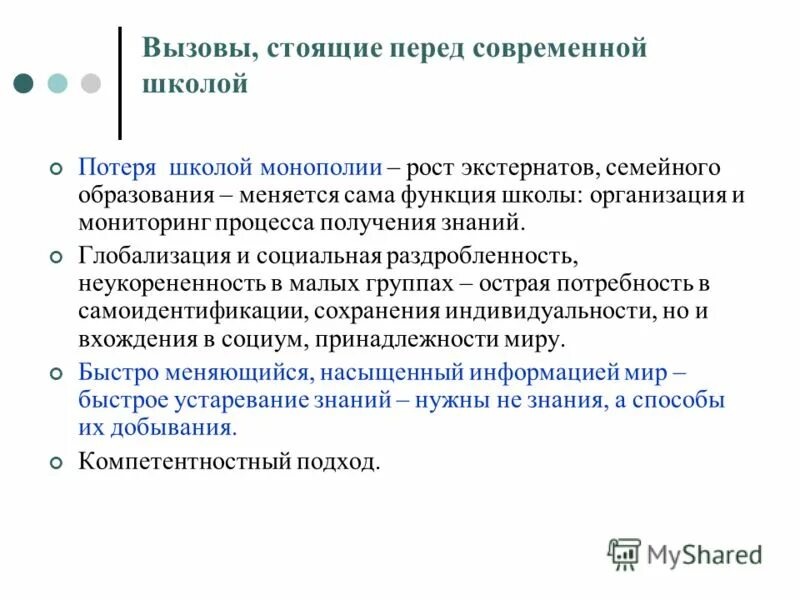 Вызовы, стоящие перед современной школой

Потеря школой монополии – рост экстернатов, семейного образования – меняется сама функция школы: организация и мониторинг процесса получения знаний.

Глобализация и социальная раздробленность, неукорененность в малых группах – острая потребность в самоидентификации, сохранения индивидуальности, но и вхождения в социум, принадлежности миру.

Быстро меняющийся, насыщенный информацией мир – быстрое устаревание знаний – нужны не знания, а способы их добывания.

Компетентностный подход.

MyShared